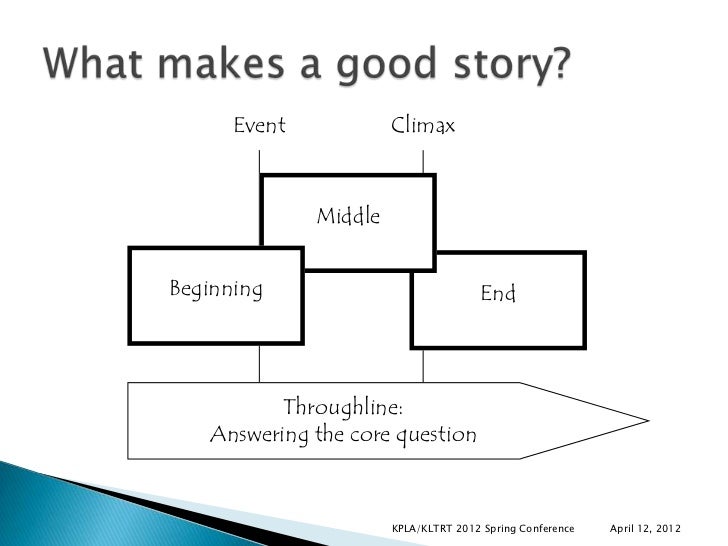 What makes a good story?

Event

Climax

Middle

Beginning

End

Throughline:
Answering the core question

KPLA/KLTRT 2012 Spring Conference

April 12, 2012